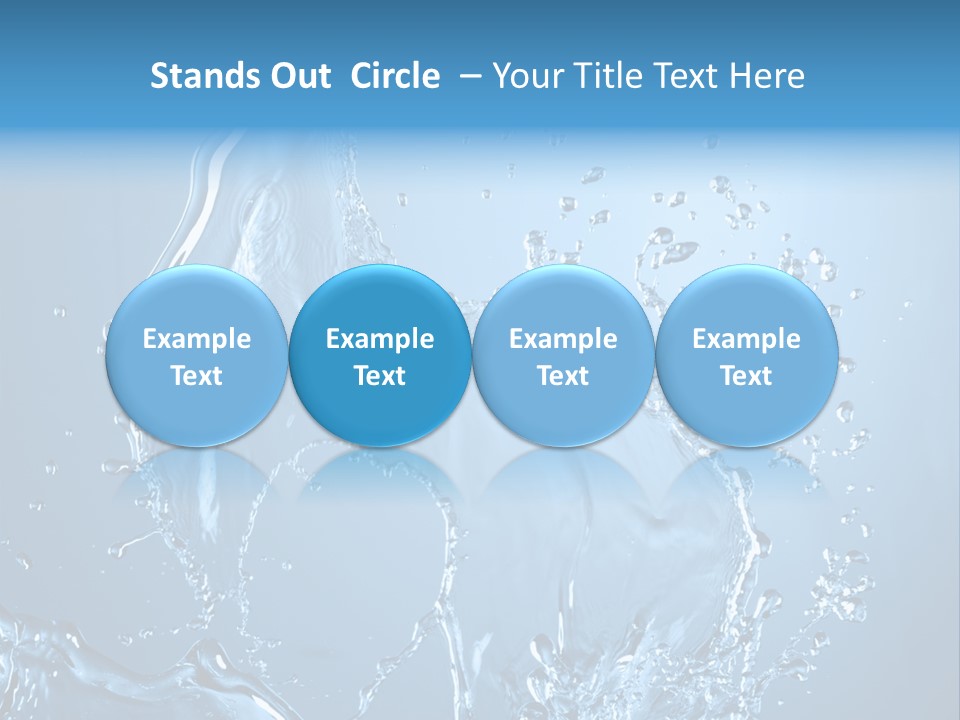 Stands Out Circle – Your Title Text Here

Example Text

Example Text

Example Text

Example Text